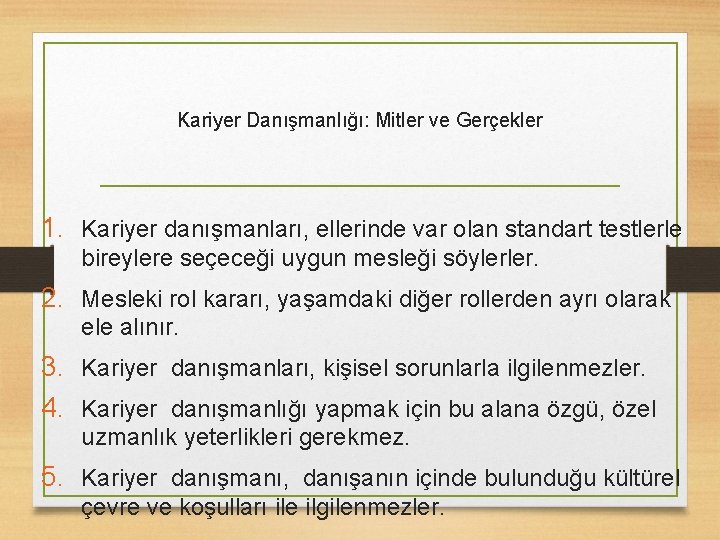 Kariyer Danışmanlığı: Mitler ve Gerçekler

1. Kariyer danışmanları, ellerinde var olan standart testlerle bireylere seçeceği uygun mesleği söylerler.
2. Mesleki rol kararı, yaşamdaki diğer rollerden ayrı olarak ele alınır.
3. Kariyer danışmanları, kişisel sorunlarla ilgilenmezler.
4. Kariyer danışmanlığı yapmak için bu alana özgü, özel uzmanlık yeterlikleri gerekmez.
5. Kariyer danışmanı, danışanın içinde bulunduğu kültürel çevre ve koşulları ile ilgilenmezler.